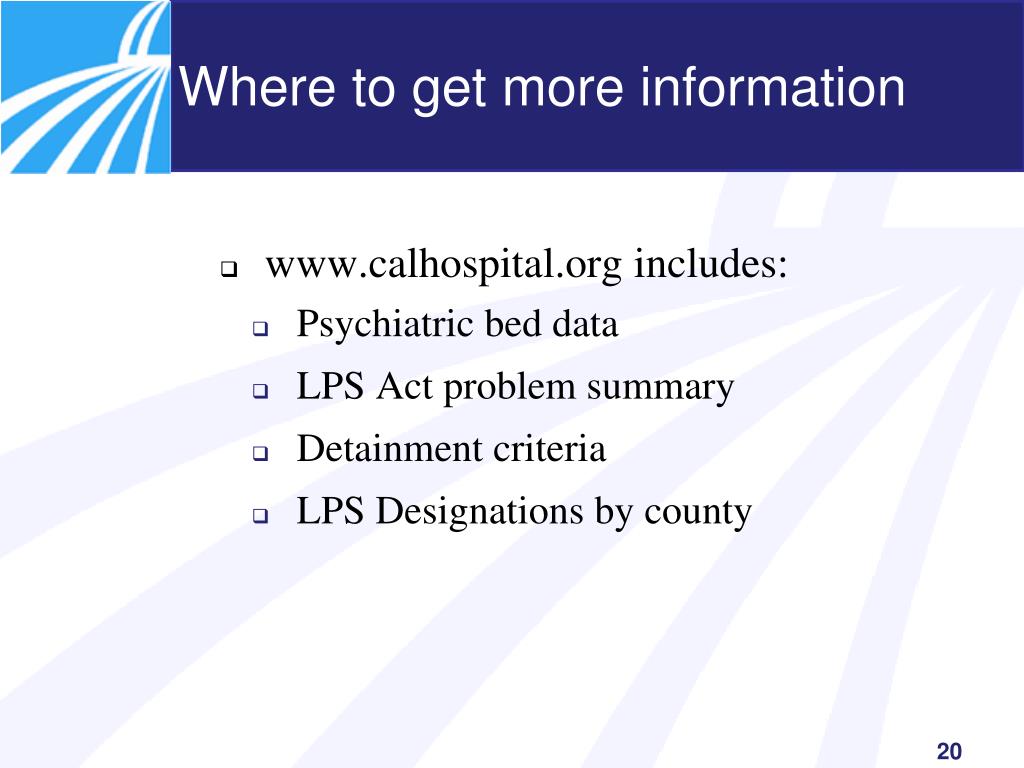 Where to get more information

www.calhospital.org includes:

Psychiatric bed data

LPS Act problem summary

Detainment criteria

LPS Designations by county

20